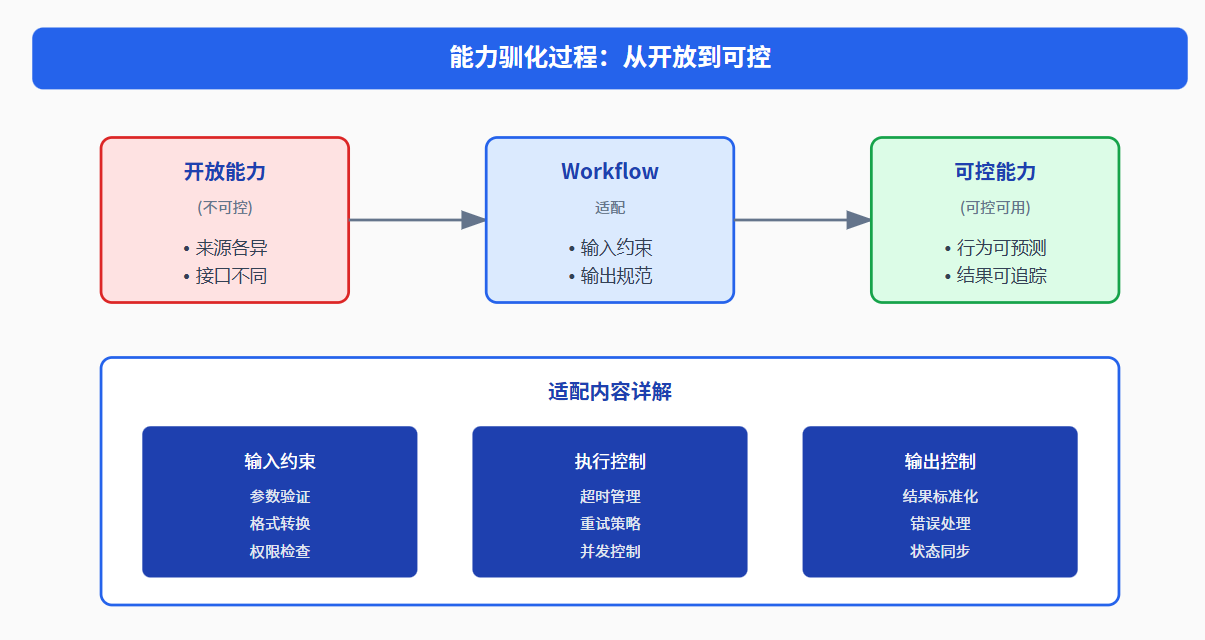 能力驯化过程：从开放到可控

开放能力
(不可控)
• 来源各异
• 接口不同

Workflow
适配
• 输入约束
• 输出规范

可控能力
(可控可用)
• 行为可预测
• 结果可追踪

适配内容详解

输入约束
参数验证
格式转换
权限检查

执行控制
超时管理
重试策略
并发控制

输出控制
结果标准化
错误处理
状态同步